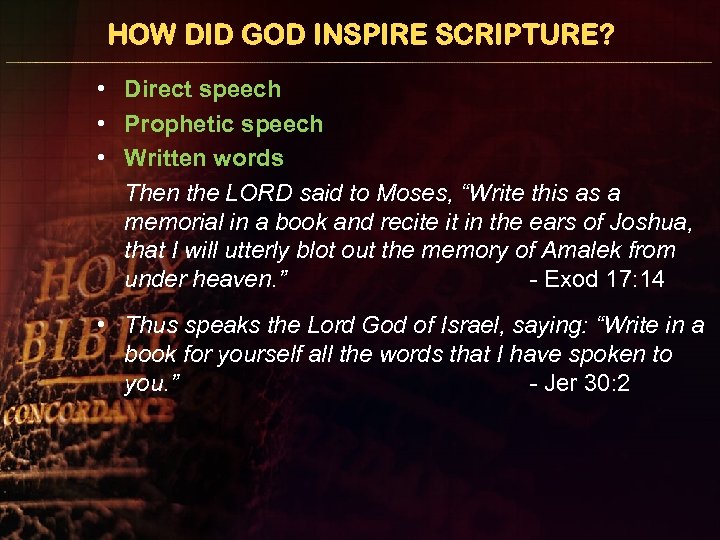 HOW DID GOD INSPIRE SCRIPTURE?

• Direct speech
• Prophetic speech
• Written words

Then the LORD said to Moses, “Write this as a memorial in a book and recite it in the ears of Joshua, that I will utterly blot out the memory of Amalek from under heaven.” - Exod 17:14

• Thus speaks the Lord God of Israel, saying: “Write in a book for yourself all the words that I have spoken to you.” - Jer 30:2

HOLY BIBLE
CONCORDANCE